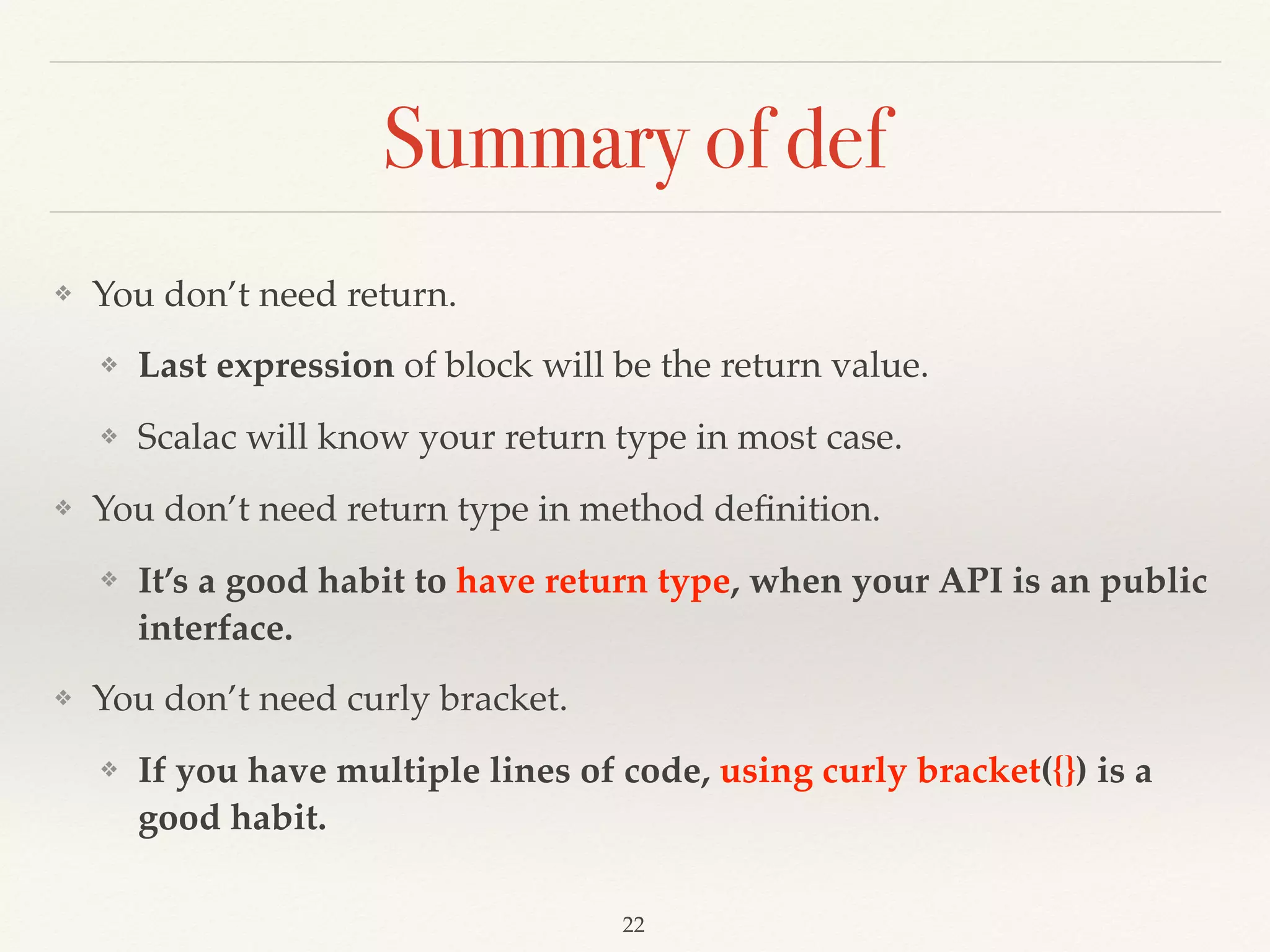 Summary of def

❖ You don't need return.

❖ Last expression of block will be the return value.

❖ Scalac will know your return type in most case.

❖ You don't need return type in method definition.

❖ It's a good habit to have return type, when your API is an public interface.

❖ You don't need curly bracket.

❖ If you have multiple lines of code, using curly bracket({}) is a good habit.

22